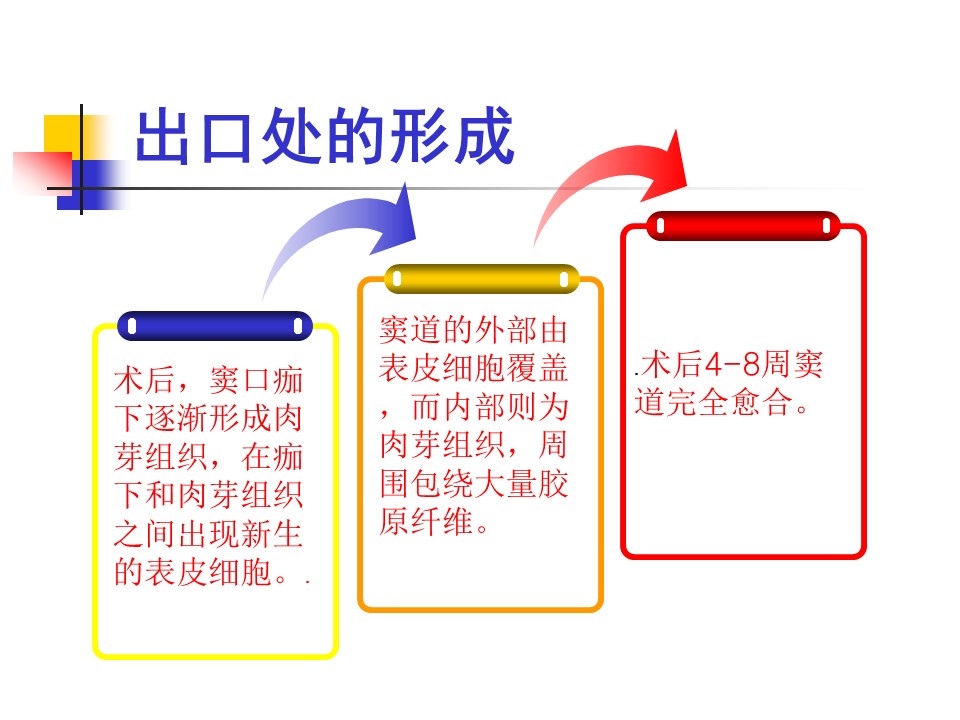 出口处的形成

术后，窦口痂下逐渐形成肉芽组织，在痂下和肉芽组织之间出现新生的表皮细胞。.

窦道的外部由表皮细胞覆盖，而内部则为肉芽组织，周围包绕大量胶原纤维。

.术后4-8周窦道完全愈合。